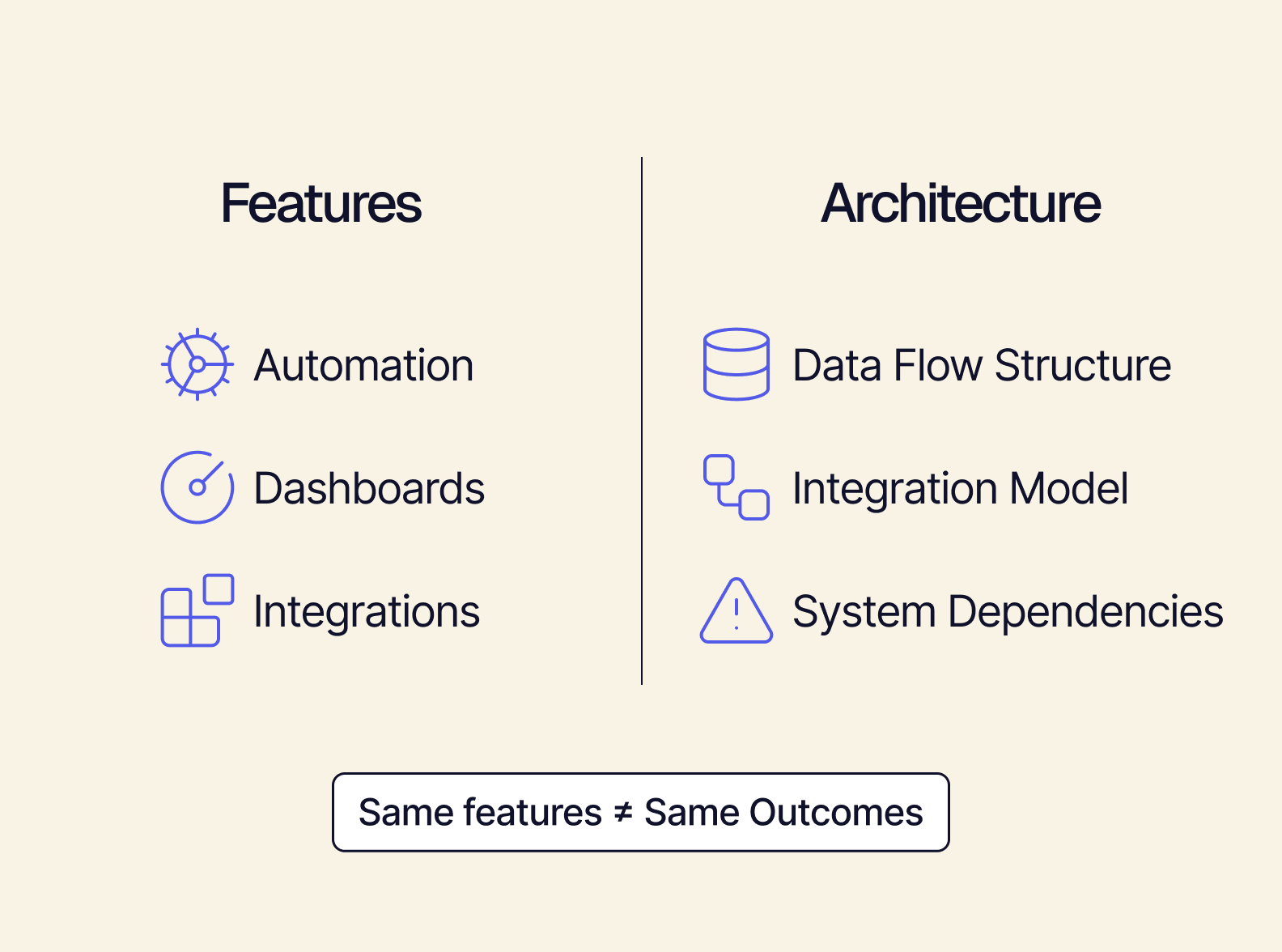 Features

Automation

Dashboards

Integrations

Architecture

Data Flow Structure

Integration Model

System Dependencies

Same features ≠ Same Outcomes